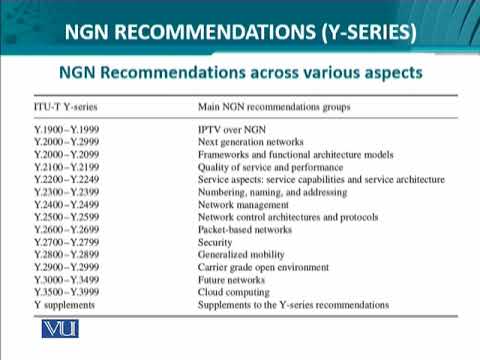 NGN RECOMMENDATIONS (Y-SERIES)

NGN Recommendations across various aspects

| ITU-T Y-series | Main NGN recommendations groups |
|---|---|
| Y.1900–Y.1999 | IPTV over NGN |
| Y.2000–Y.2999 | Next generation networks |
| Y.2000–Y.2099 | Frameworks and functional architecture models |
| Y.2100–Y.2199 | Quality of service and performance |
| Y.2200–Y.2249 | Service aspects: service capabilities and service architecture |
| Y.2300–Y.2399 | Numbering, naming, and addressing |
| Y.2400–Y.2499 | Network management |
| Y.2500–Y.2599 | Network control architectures and protocols |
| Y.2600–Y.2699 | Packet-based networks |
| Y.2700–Y.2799 | Security |
| Y.2800–Y.2899 | Generalized mobility |
| Y.2900–Y.2999 | Carrier grade open environment |
| Y.3000–Y.3499 | Future networks |
| Y.3500–Y.3999 | Cloud computing |
| Y supplements | Supplements to the Y-series recommendations |

VU